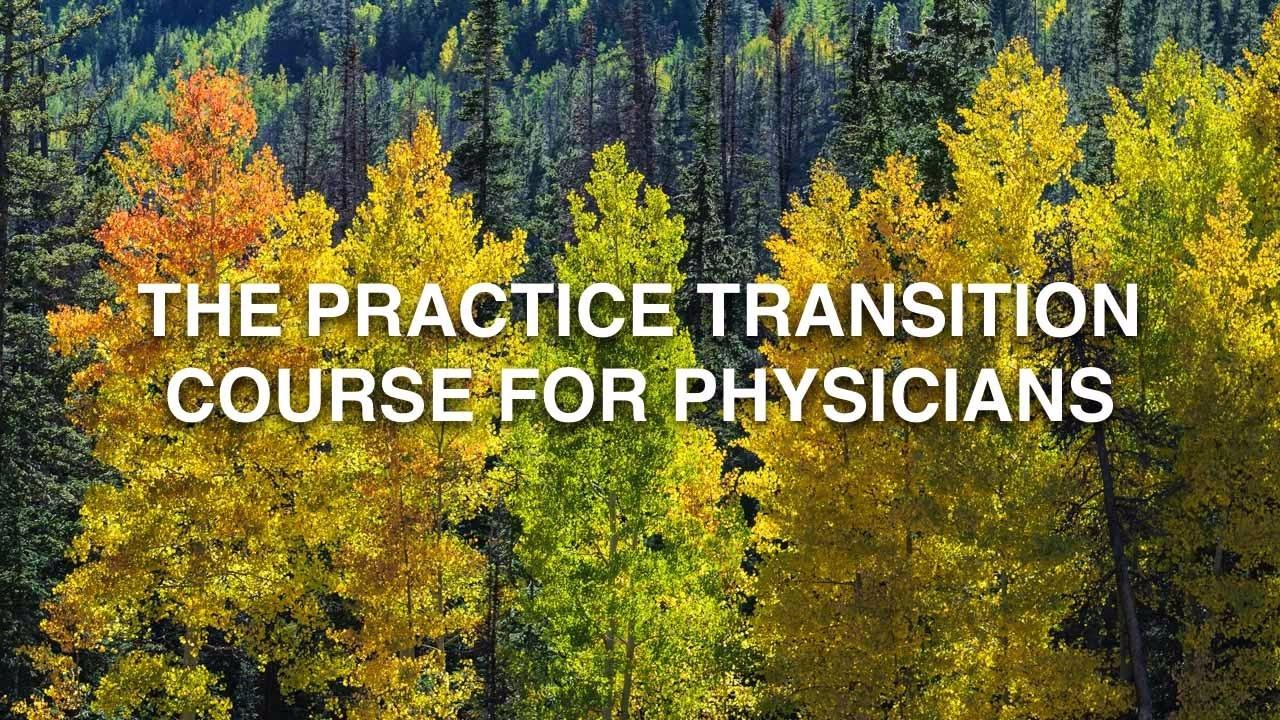 THE PRACTICE TRANSITION COURSE FOR PHYSICIANS